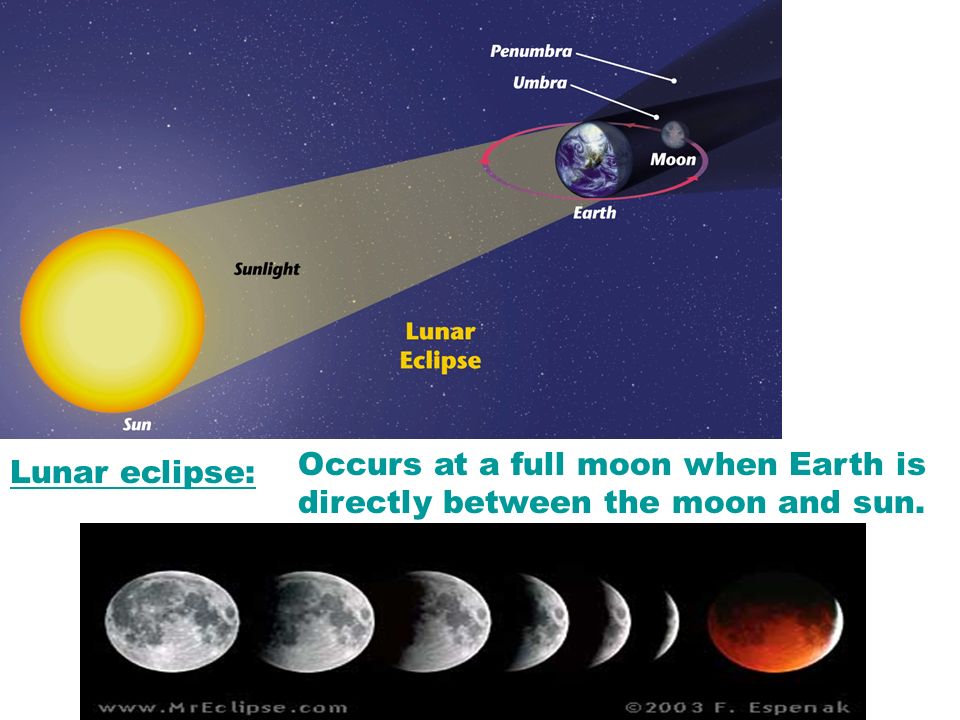 Penumbra
Umbra
Moon
Earth
Sunlight
Lunar Eclipse
Sun

Lunar eclipse: Occurs at a full moon when Earth is directly between the moon and sun.

www.MrEclipse.com
©2003 F. Espenak